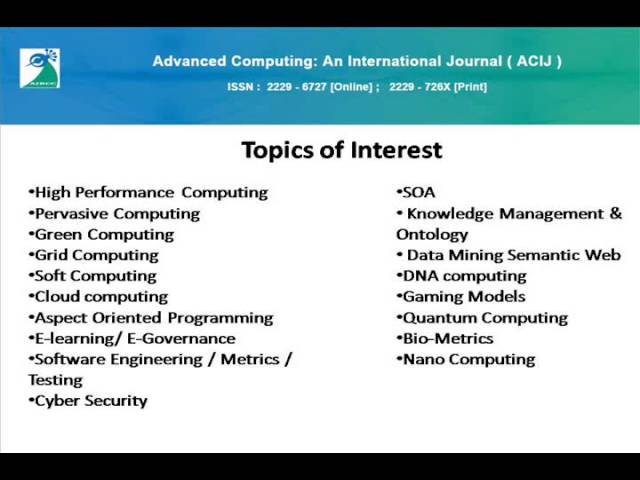 AIRCC

Advanced Computing: An International Journal ( ACIJ )

ISSN : 2229 - 6727 [Online] ; 2229 - 726X [Print]

Topics of Interest

•High Performance Computing
•Pervasive Computing
•Green Computing
•Grid Computing
•Soft Computing
•Cloud computing
•Aspect Oriented Programming
•E-learning/ E-Governance
•Software Engineering / Metrics / Testing
•Cyber Security

•SOA
• Knowledge Management & Ontology
• Data Mining Semantic Web
•DNA computing
•Gaming Models
•Quantum Computing
•Bio-Metrics
•Nano Computing